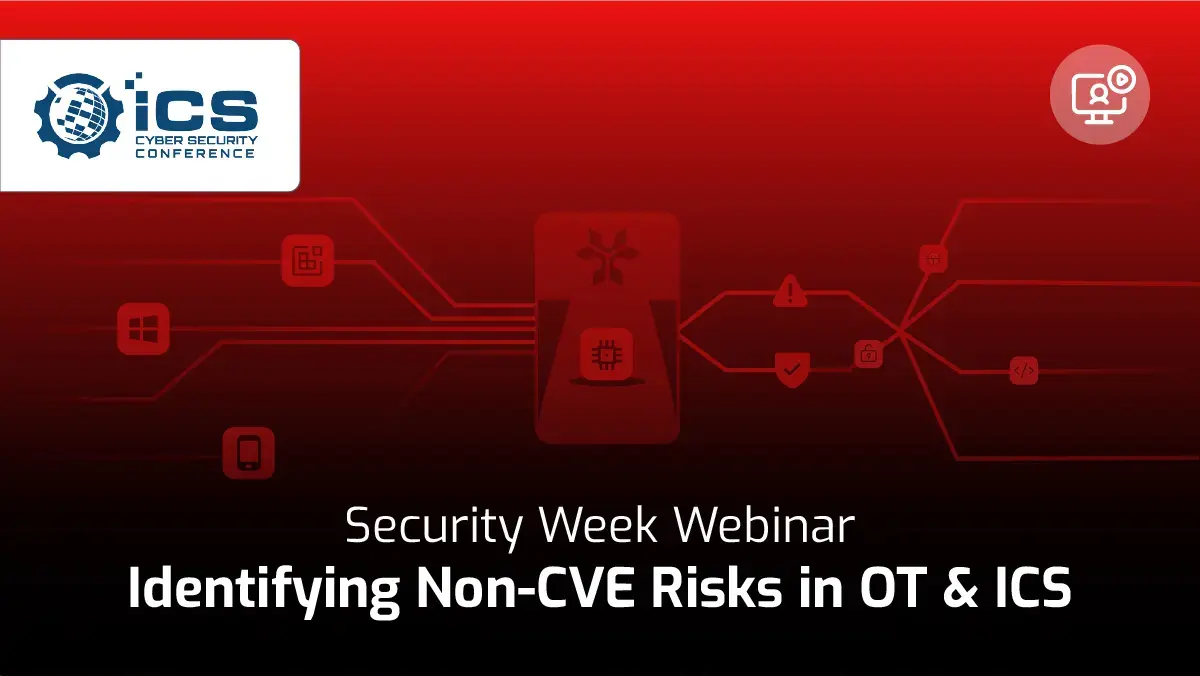 ICS
CYBER SECURITY
CONFERENCE

Security Week Webinar
Identifying Non-CVE Risks in OT & ICS